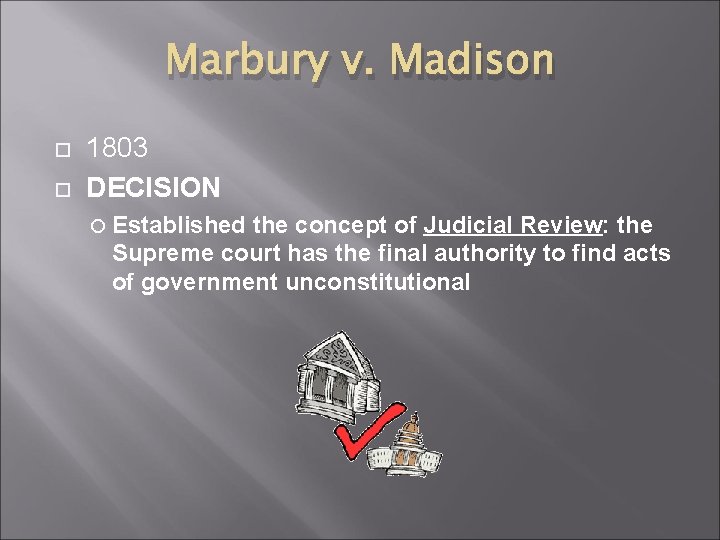 Marbury v. Madison

1803

DECISION

Established the concept of Judicial Review: the Supreme court has the final authority to find acts of government unconstitutional